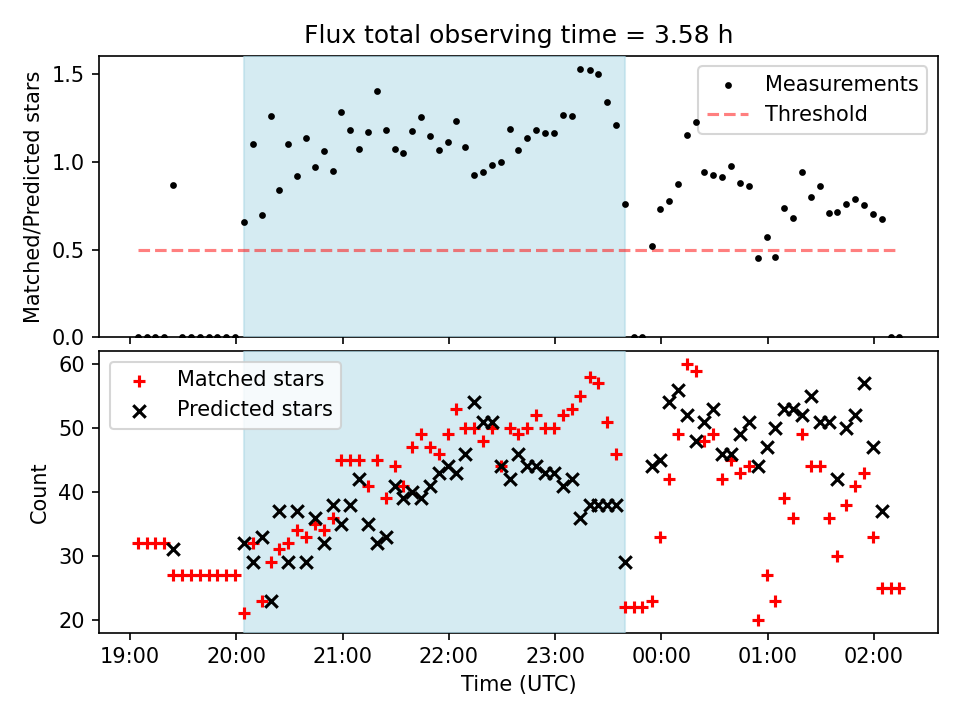 Flux total observing time = 3.58 h

Matched/Predicted stars

1.5
1.0
0.5
0.0

Measurements
Threshold

Count

60
50
40
30
20

Matched stars
Predicted stars

19:00 20:00 21:00 22:00 23:00 00:00 01:00 02:00

Time (UTC)